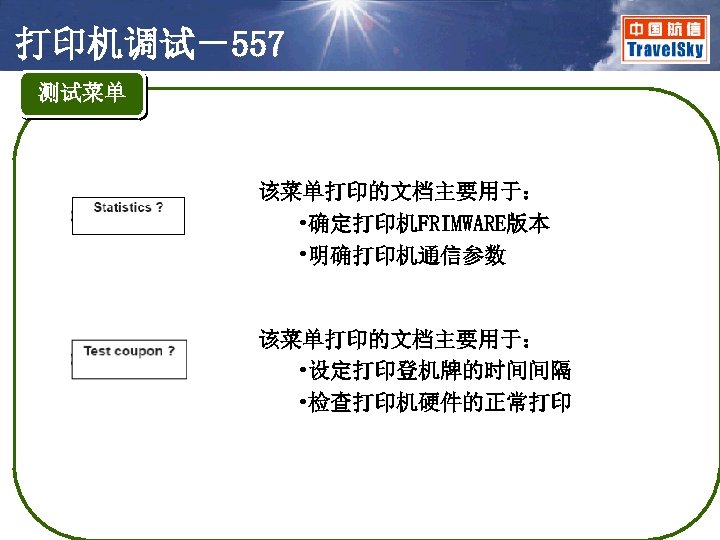 打印机调试－557

中国航信
TravelSky

测试菜单

Statistics ?

该菜单打印的文档主要用于：
•确定打印机FRIMWARE版本
•明确打印机通信参数

Test coupon ?

该菜单打印的文档主要用于：
•设定打印登机牌的时间间隔
•检查打印机硬件的正常打印